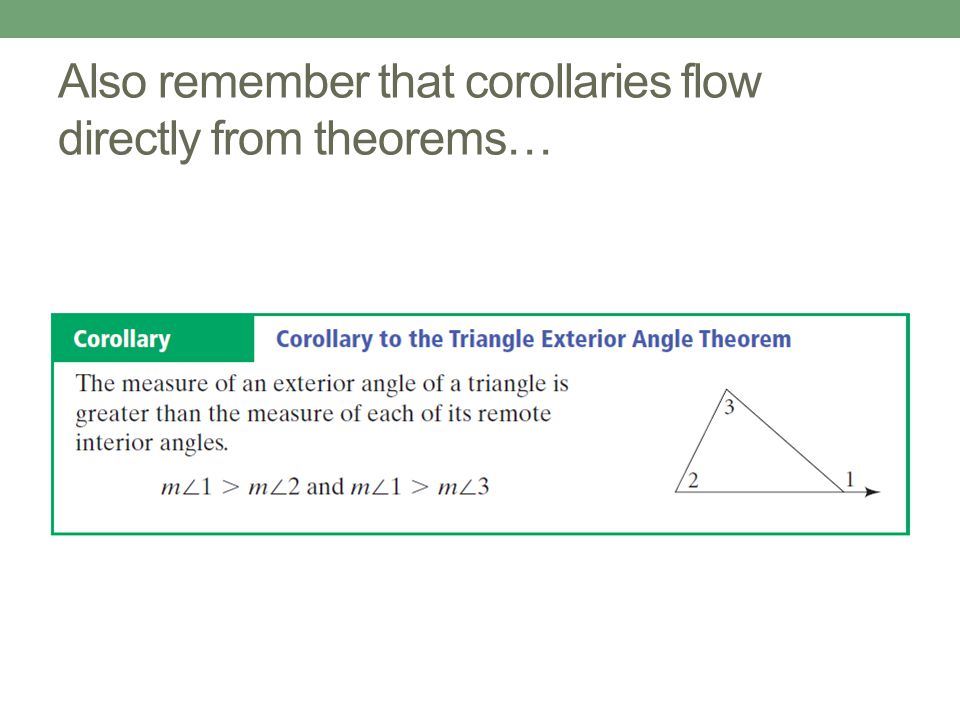 Also remember that corollaries flow directly from theorems…

Corollary

Corollary to the Triangle Exterior Angle Theorem

The measure of an exterior angle of a triangle is greater than the measure of each of its remote interior angles.

$m\angle 1 > m\angle 2$ and $m\angle 1 > m\angle 3$

3

2

1